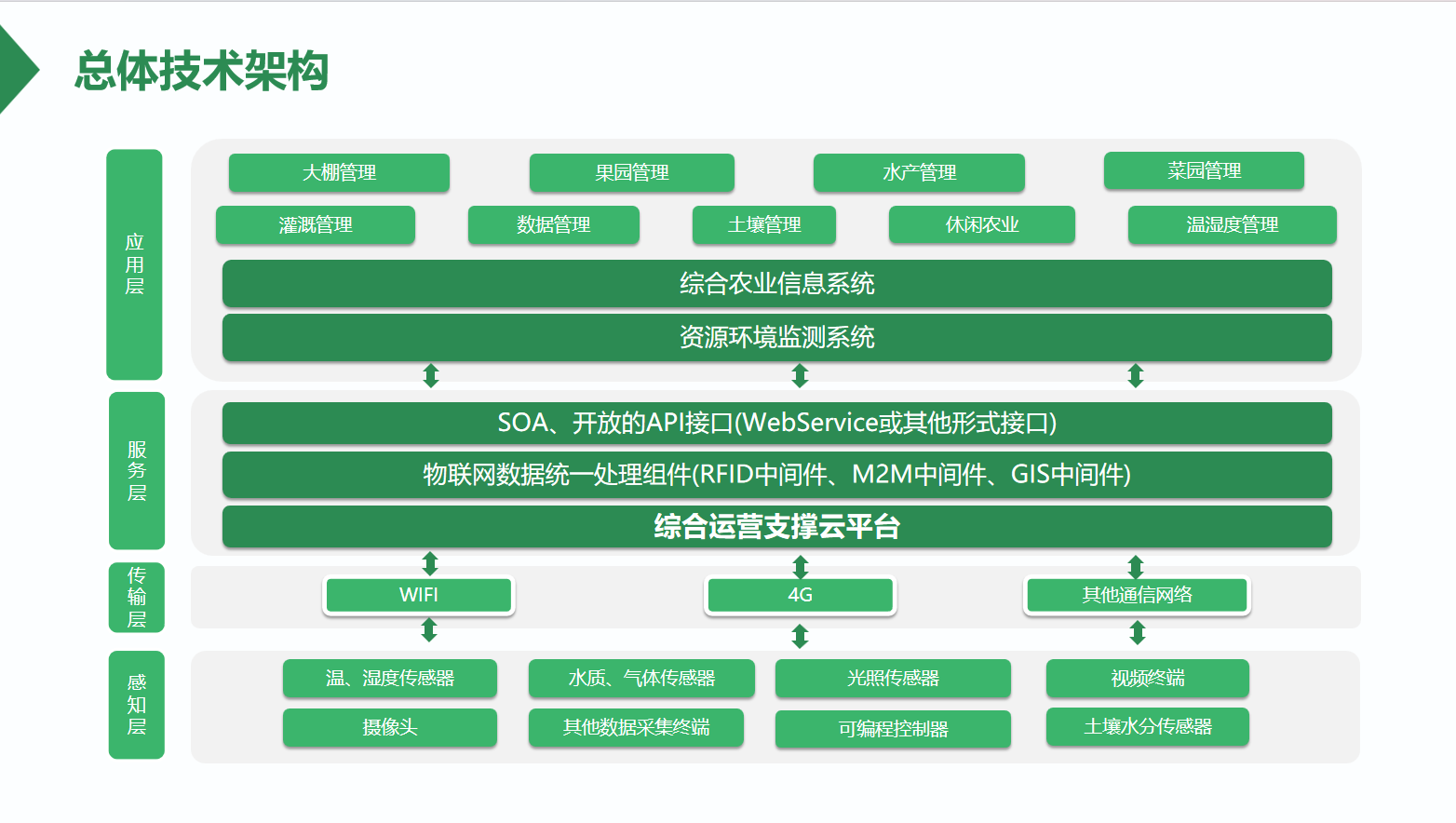 总体技术架构

应用层

大棚管理
果园管理
水产管理
菜园管理
灌溉管理
数据管理
土壤管理
休闲农业
温湿度管理
综合农业信息系统
资源环境监测系统

服务层

SOA、开放的API接口(WebService或其他形式接口)
物联网数据统一处理组件(RFID中间件、M2M中间件、GIS中间件)
综合运营支撑云平台

传输层

WIFI
4G
其他通信网络

感知层

温、湿度传感器
水质、气体传感器
光照传感器
视频终端
摄像头
其他数据采集终端
可编程控制器
土壤水分传感器